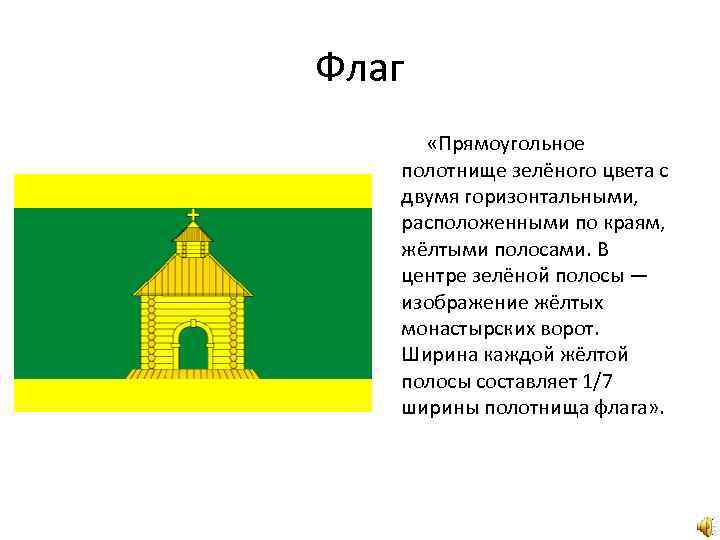 Флаг

«Прямоугольное полотнище зелёного цвета с двумя горизонтальными, расположенными по краям, жёлтыми полосами. В центре зелёной полосы — изображение жёлтых монастырских ворот. Ширина каждой жёлтой полосы составляет 1/7 ширины полотнища флага».